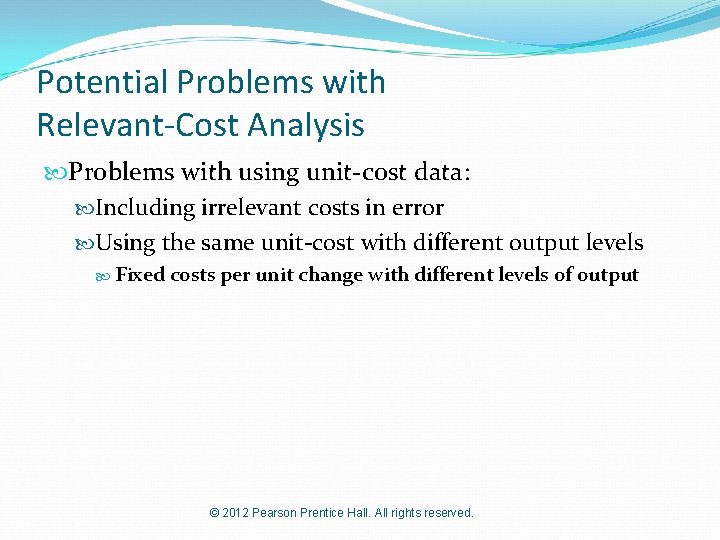 Potential Problems with Relevant-Cost Analysis

Problems with using unit-cost data:

Including irrelevant costs in error

Using the same unit-cost with different output levels

Fixed costs per unit change with different levels of output

© 2012 Pearson Prentice Hall. All rights reserved.